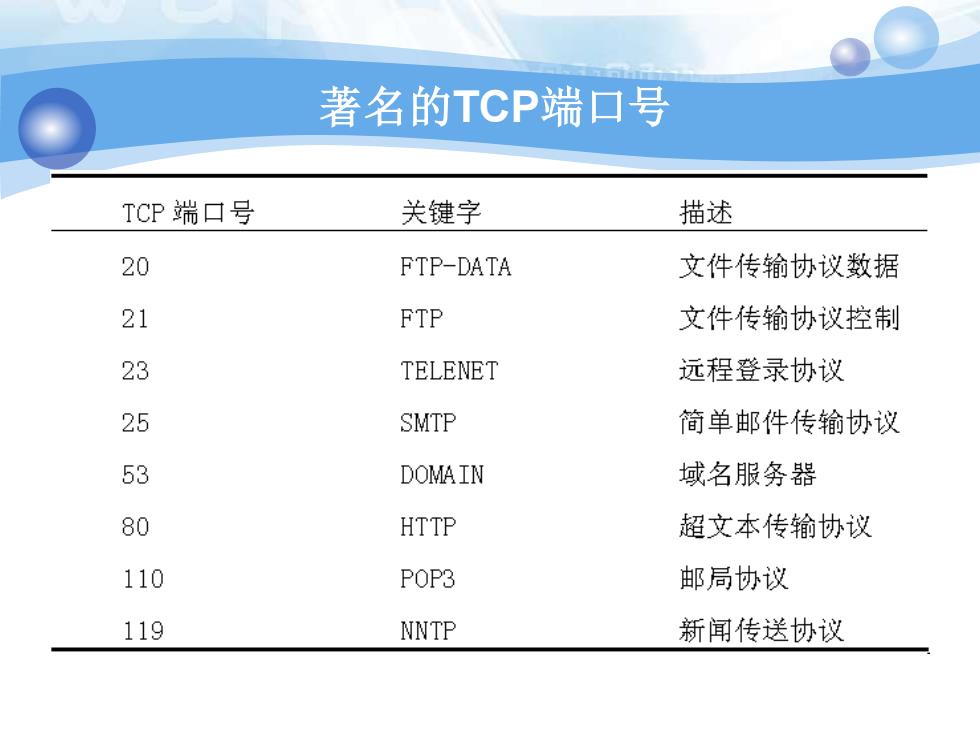 著名的TCP端口号

| TCP 端口号 | 关键字 | 描述 |
|---|---|---|
| 20 | FTP-DATA | 文件传输协议数据 |
| 21 | FTP | 文件传输协议控制 |
| 23 | TELENET | 远程登录协议 |
| 25 | SMTP | 简单邮件传输协议 |
| 53 | DOMAIN | 域名服务器 |
| 80 | HTTP | 超文本传输协议 |
| 110 | POP3 | 邮局协议 |
| 119 | NNTP | 新闻传送协议 |